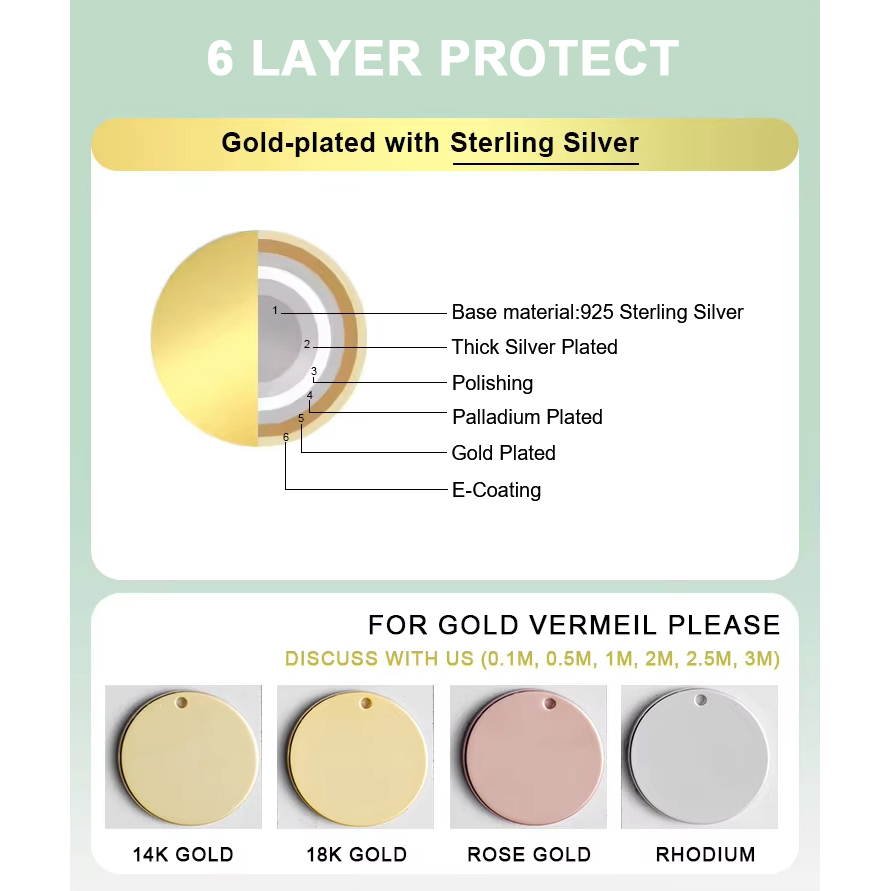 6 LAYER PROTECT

Gold-plated with Sterling Silver

1 Base material:925 Sterling Silver
2 Thick Silver Plated
3 Polishing
4 Palladium Plated
5 Gold Plated
6 E-Coating

FOR GOLD VERMEIL PLEASE
DISCUSS WITH US (0.1M, 0.5M, 1M, 2M, 2.5M, 3M)

14K GOLD
18K GOLD
ROSE GOLD
RHODIUM